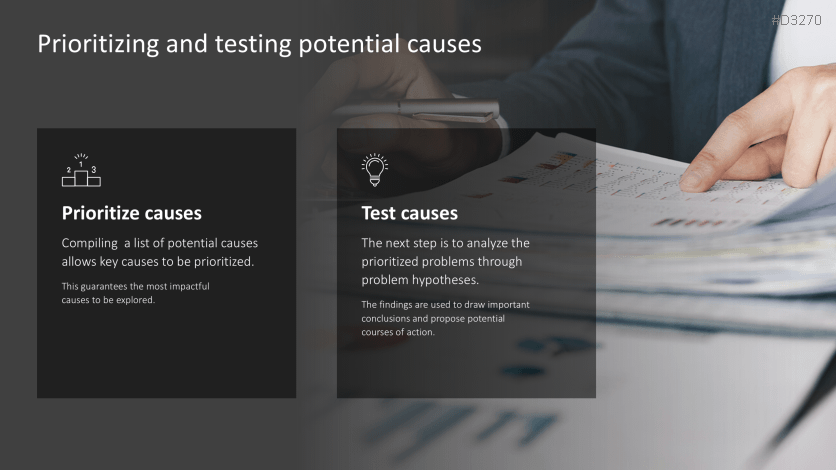 #D3270

Prioritizing and testing potential causes

2 1 3

Prioritize causes

Compiling a list of potential causes allows key causes to be prioritized.

This guarantees the most impactful causes to be explored.

Test causes

The next step is to analyze the prioritized problems through problem hypotheses.

The findings are used to draw important conclusions and propose potential courses of action.